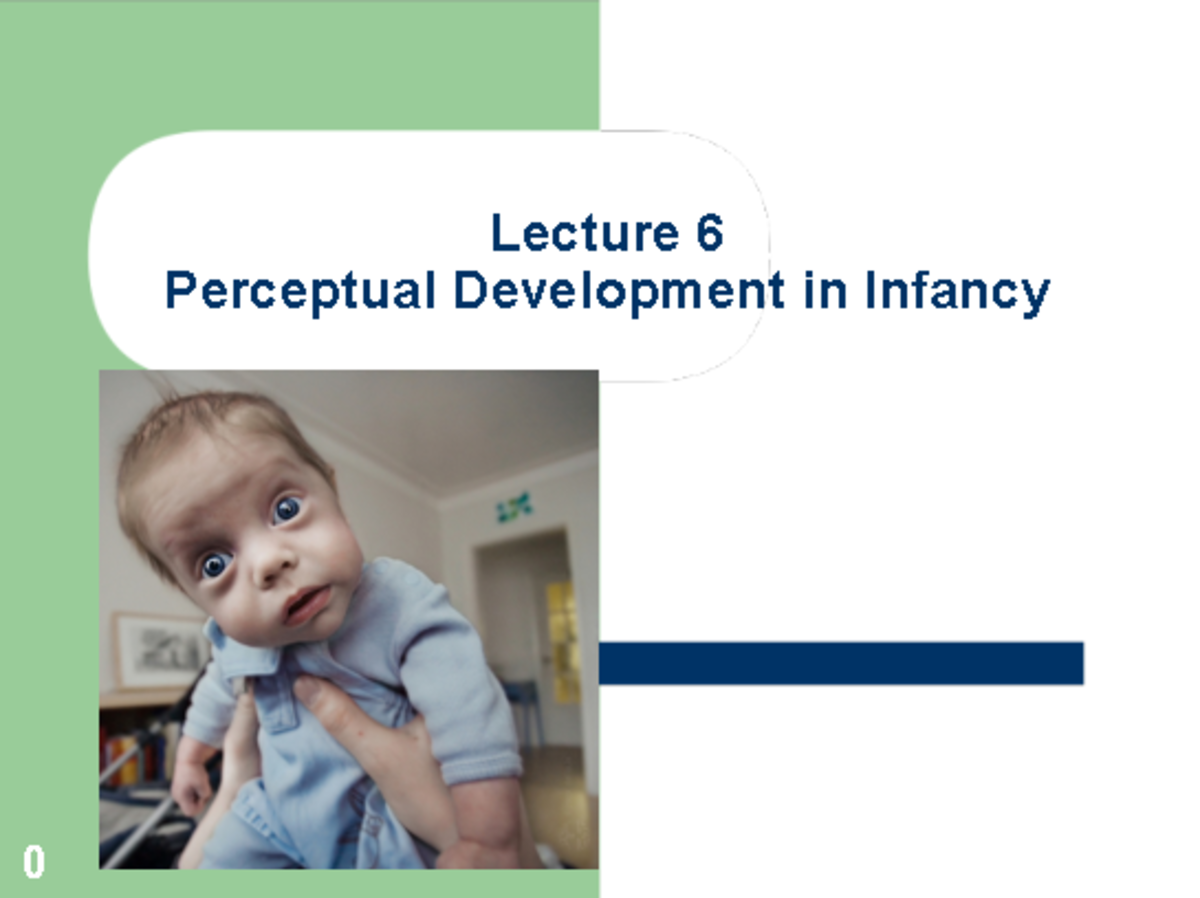 Lecture 6
Perceptual Development in Infancy

0